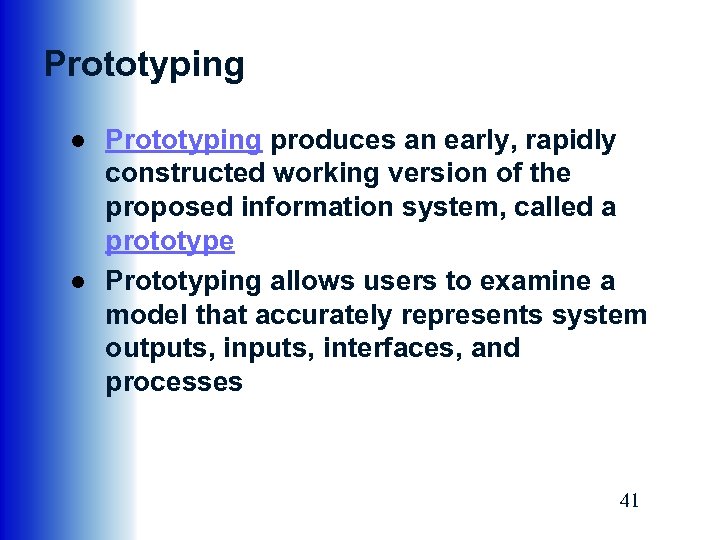 Prototyping

● Prototyping produces an early, rapidly constructed working version of the proposed information system, called a prototype

● Prototyping allows users to examine a model that accurately represents system outputs, inputs, interfaces, and processes

41